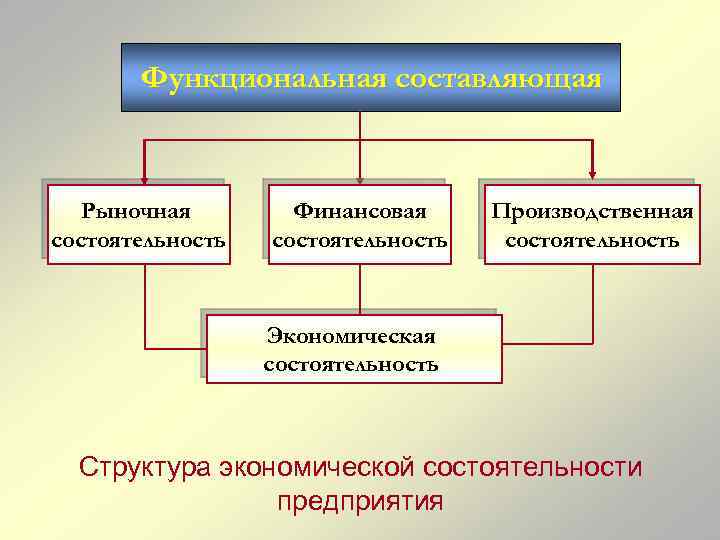 Функциональная составляющая

Рыночная состоятельность

Финансовая состоятельность

Производственная состоятельность

Экономическая состоятельность

Структура экономической состоятельности предприятия